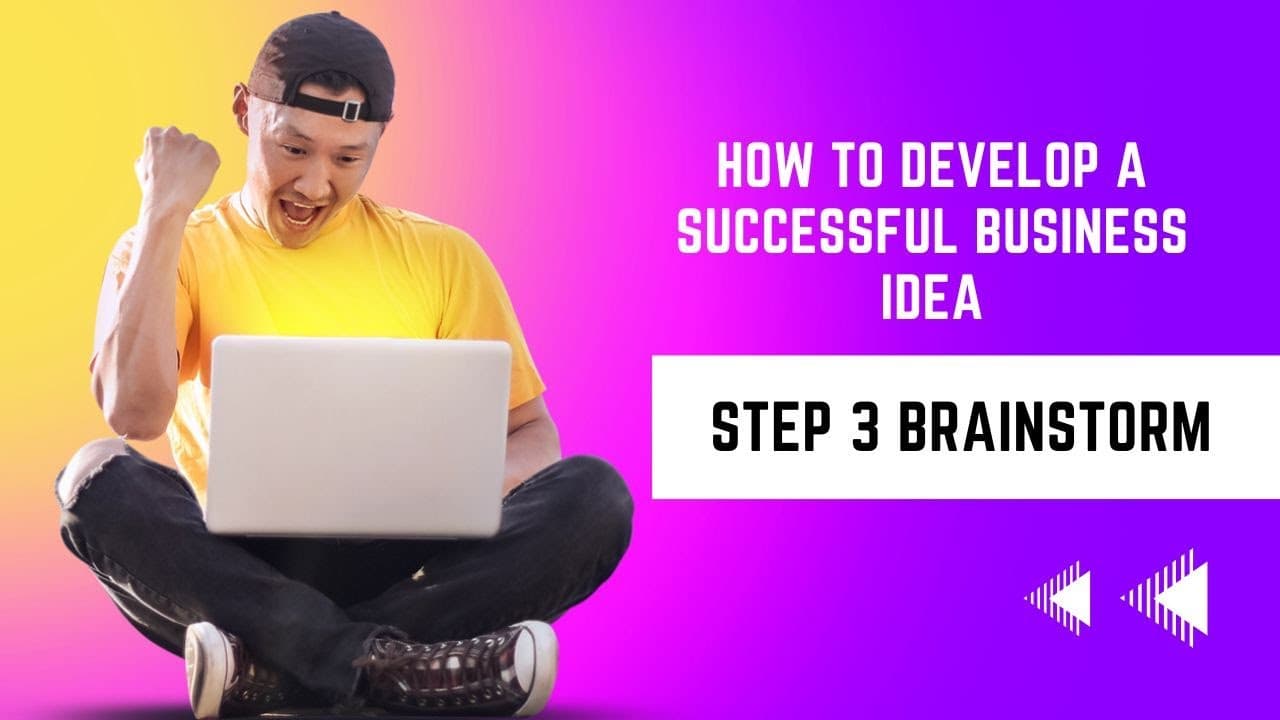 HOW TO DEVELOP A SUCCESSFUL BUSINESS IDEA

STEP 3 BRAINSTORM